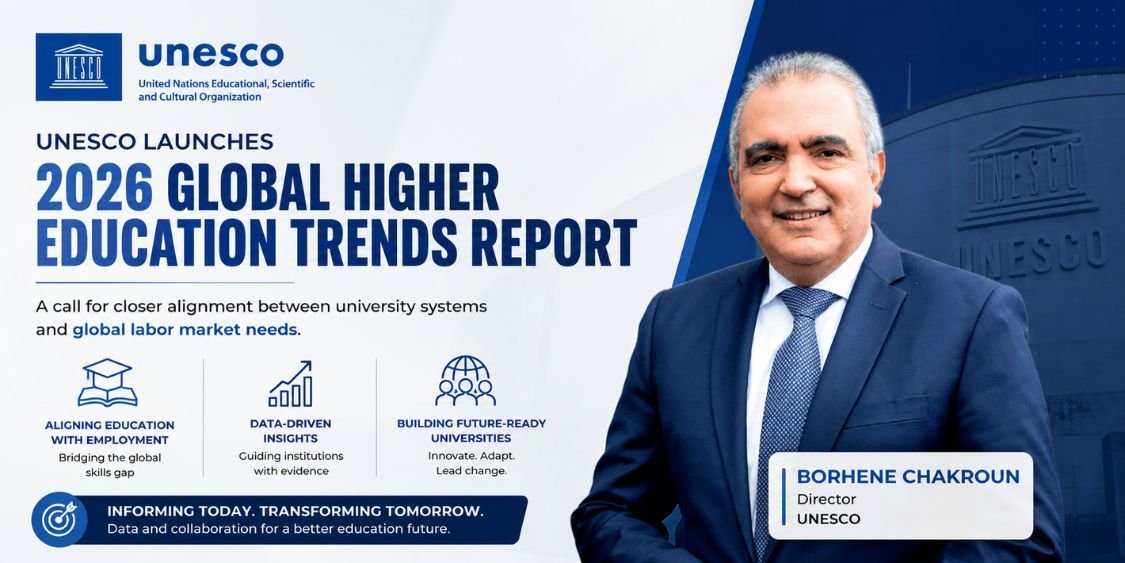 UNESCO

unesco
United Nations Educational, Scientific and Cultural Organization

UNESCO LAUNCHES
2026 GLOBAL HIGHER EDUCATION TRENDS REPORT

A call for closer alignment between university systems and global labor market needs.

ALIGNING EDUCATION WITH EMPLOYMENT
Bridging the global skills gap

DATA-DRIVEN INSIGHTS
Guiding institutions with evidence

BUILDING FUTURE-READY UNIVERSITIES
Innovate. Adapt. Lead change.

INFORMING TODAY. TRANSFORMING TOMORROW.
Data and collaboration for a better education future.

UNESCO
UNESCO

BORHENE CHAKROUN
Director
UNESCO